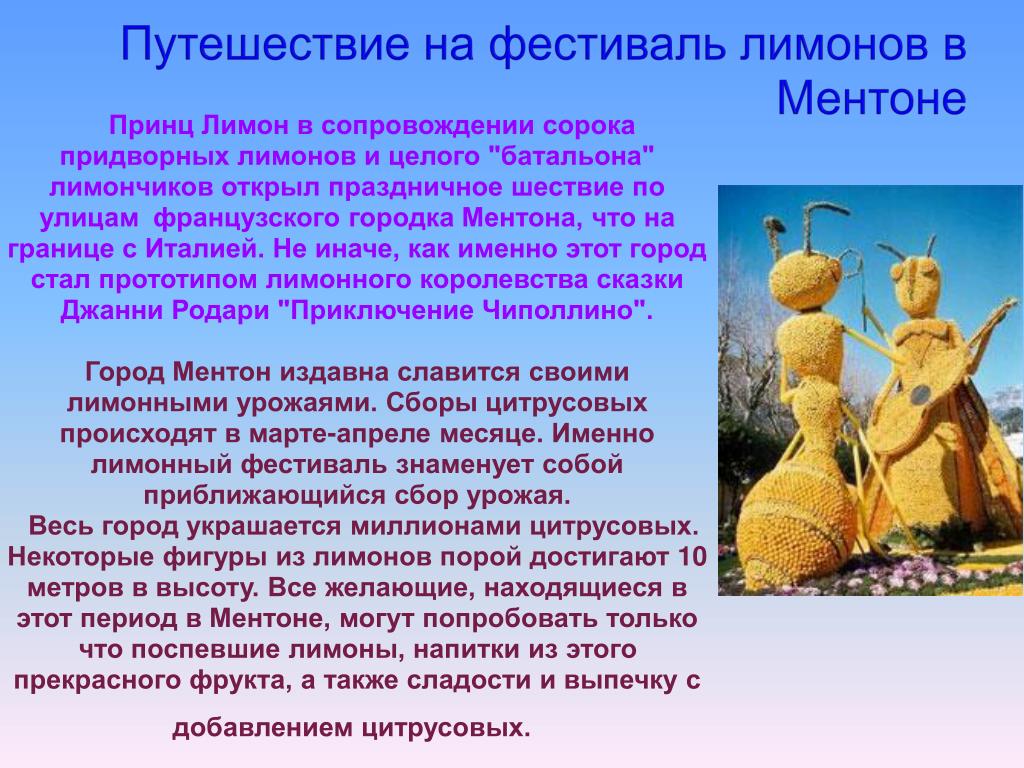 Путешествие на фестиваль лимонов в Ментоне

Принц Лимон в сопровождении сорока придворных лимонов и целого "батальона" лимончиков открыл праздничное шествие по улицам французского городка Ментона, что на границе с Италией. Не иначе, как именно этот город стал прототипом лимонного королевства сказки Джанни Родари "Приключение Чиполлино".

Город Ментон издавна славится своими лимонными урожаями. Сборы цитрусовых происходят в марте-апреле месяце. Именно лимонный фестиваль знаменует собой приближающийся сбор урожая.

Весь город украшается миллионами цитрусовых. Некоторые фигуры из лимонов порой достигают 10 метров в высоту. Все желающие, находящиеся в этот период в Ментоне, могут попробовать только что поспевшие лимоны, напитки из этого прекрасного фрукта, а также сладости и выпечку с добавлением цитрусовых.